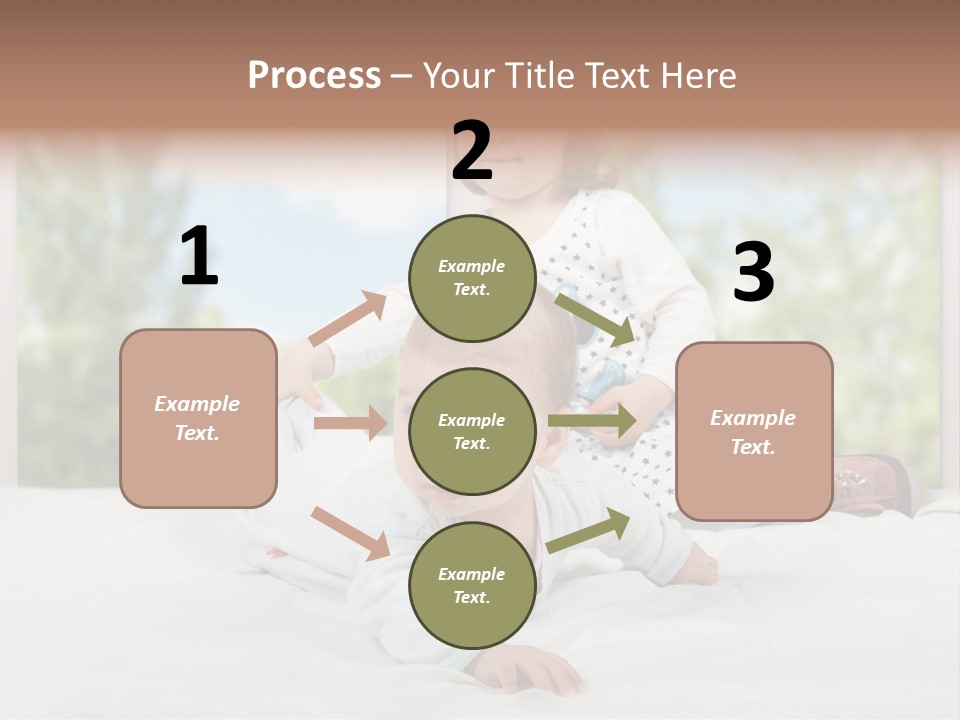 Process – Your Title Text Here

1

Example Text.

2

Example Text.

Example Text.

Example Text.

3

Example Text.